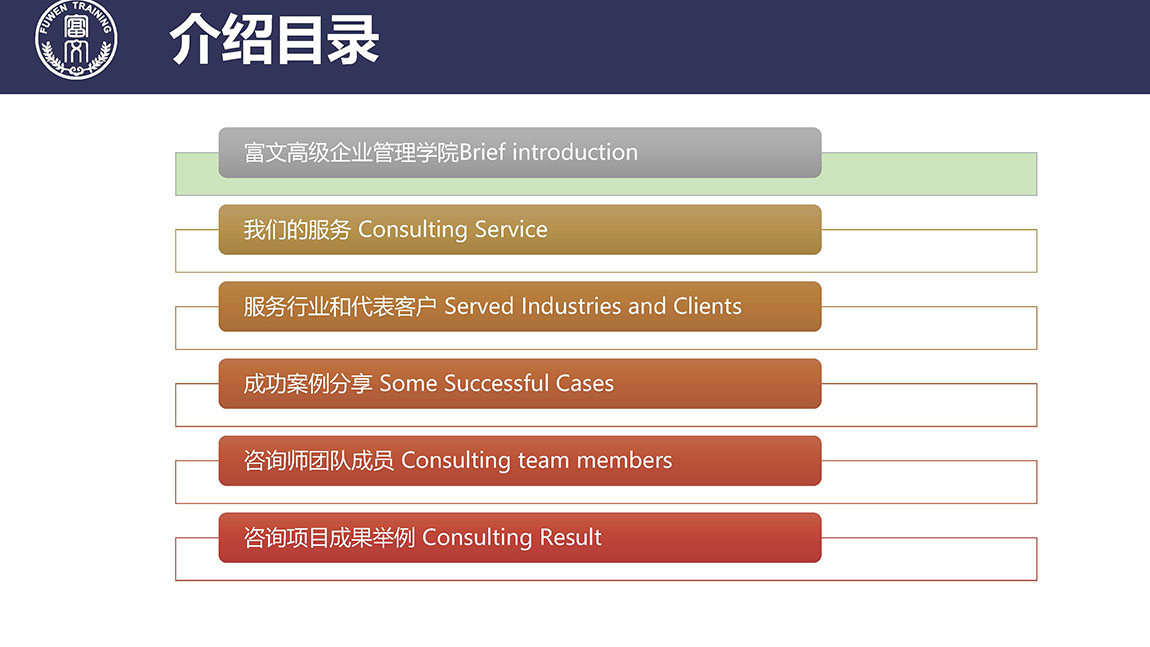 FUWEN TRAINING
富文

介绍目录

富文高级企业管理学院Brief introduction

我们的服务 Consulting Service

服务行业和代表客户 Served Industries and Clients

成功案例分享 Some Successful Cases

咨询师团队成员 Consulting team members

咨询项目成果举例 Consulting Result